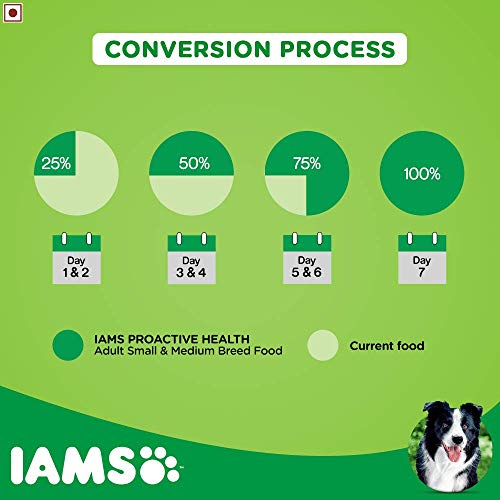 CONVERSION PROCESS

25%

50%

75%

100%

Day 1 & 2

Day 3 & 4

Day 5 & 6

Day 7

IAMS PROACTIVE HEALTH
Adult Small & Medium Breed Food

Current food

IAMS™